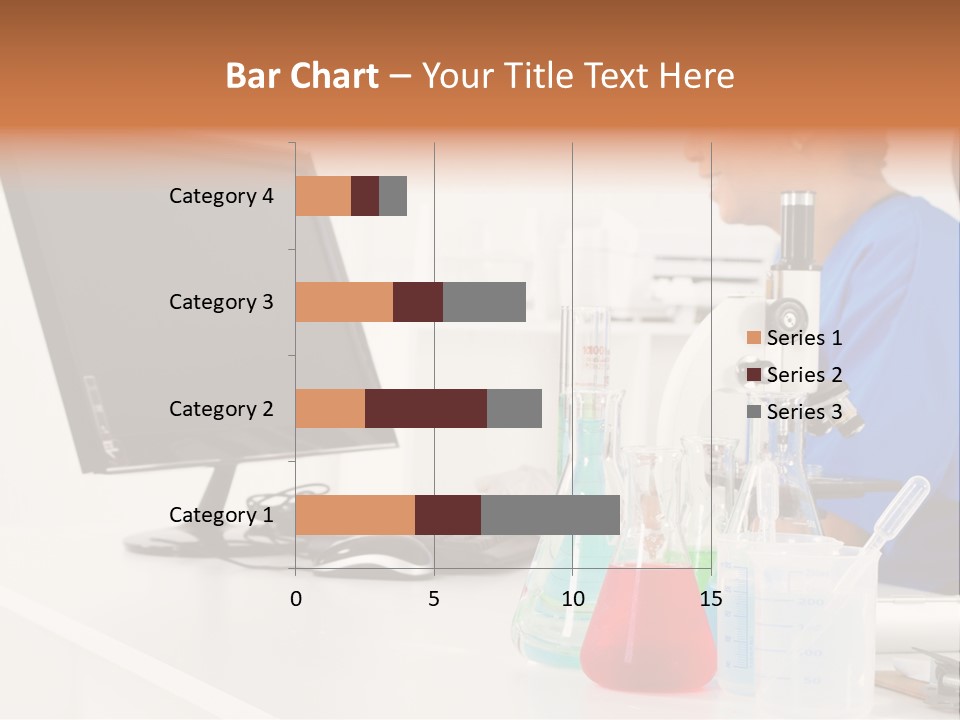 Bar Chart – Your Title Text Here

Category 4
Category 3
Category 2
Category 1

0
5
10
15

Series 1
Series 2
Series 3